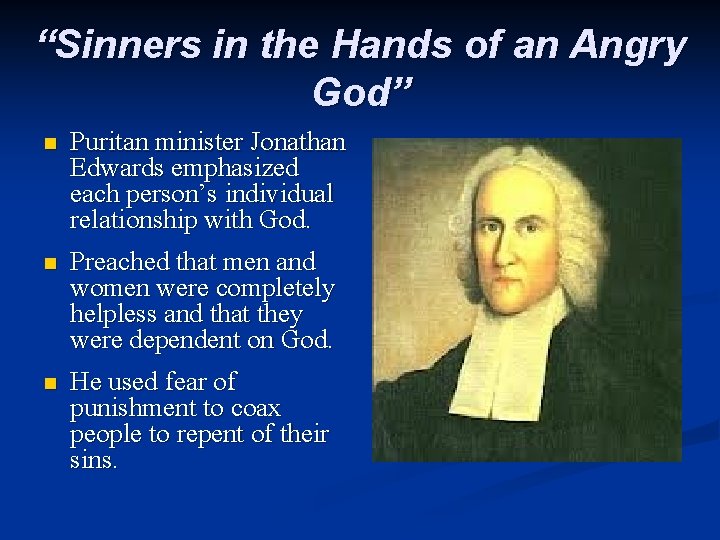 “Sinners in the Hands of an Angry God”

- Puritan minister Jonathan Edwards emphasized each person’s individual relationship with God.
- Preached that men and women were completely helpless and that they were dependent on God.
- He used fear of punishment to coax people to repent of their sins.